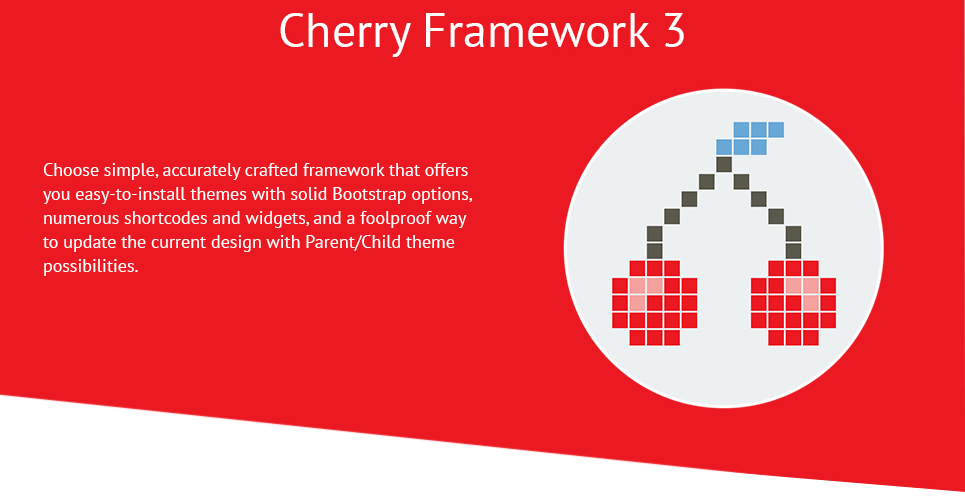 Cherry Framework 3

Choose simple, accurately crafted framework that offers you easy-to-install themes with solid Bootstrap options, numerous shortcodes and widgets, and a foolproof way to update the current design with Parent/Child theme possibilities.